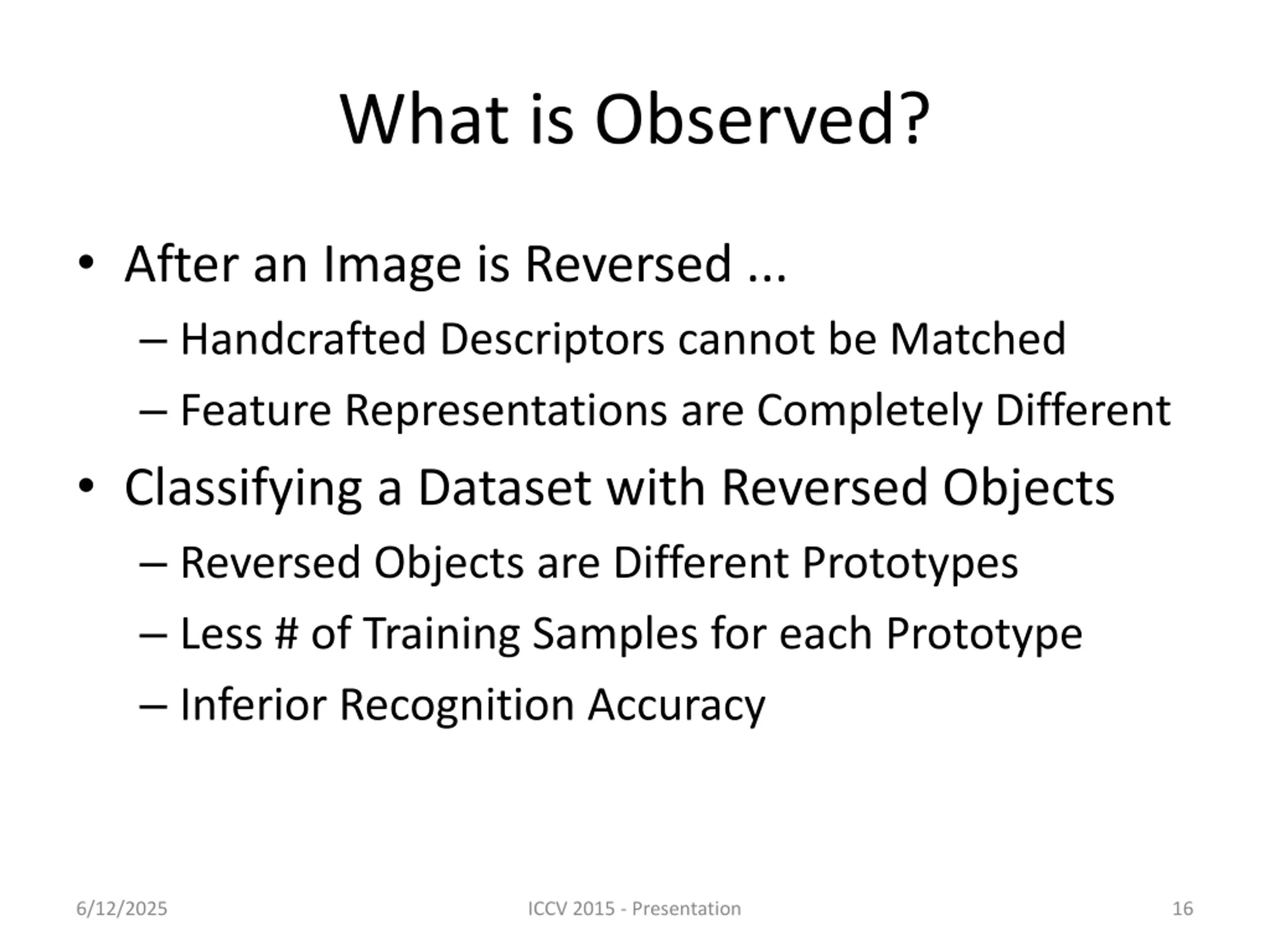 What is Observed?

• After an Image is Reversed ...
– Handcrafted Descriptors cannot be Matched
– Feature Representations are Completely Different

• Classifying a Dataset with Reversed Objects
– Reversed Objects are Different Prototypes
– Less # of Training Samples for each Prototype
– Inferior Recognition Accuracy

6/12/2025
ICCV 2015 - Presentation
16